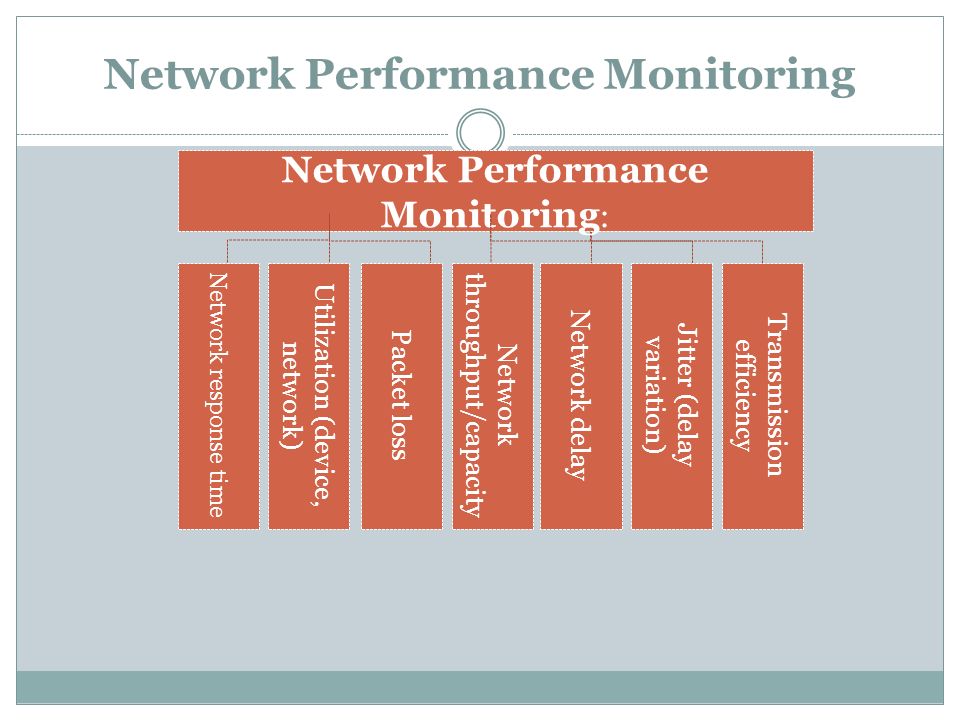 Network Performance Monitoring

Network Performance Monitoring:

Network response time

Utilization (device, network)

Packet loss

Network throughput/capacity

Network delay

Jitter (delay variation)

Transmission efficiency